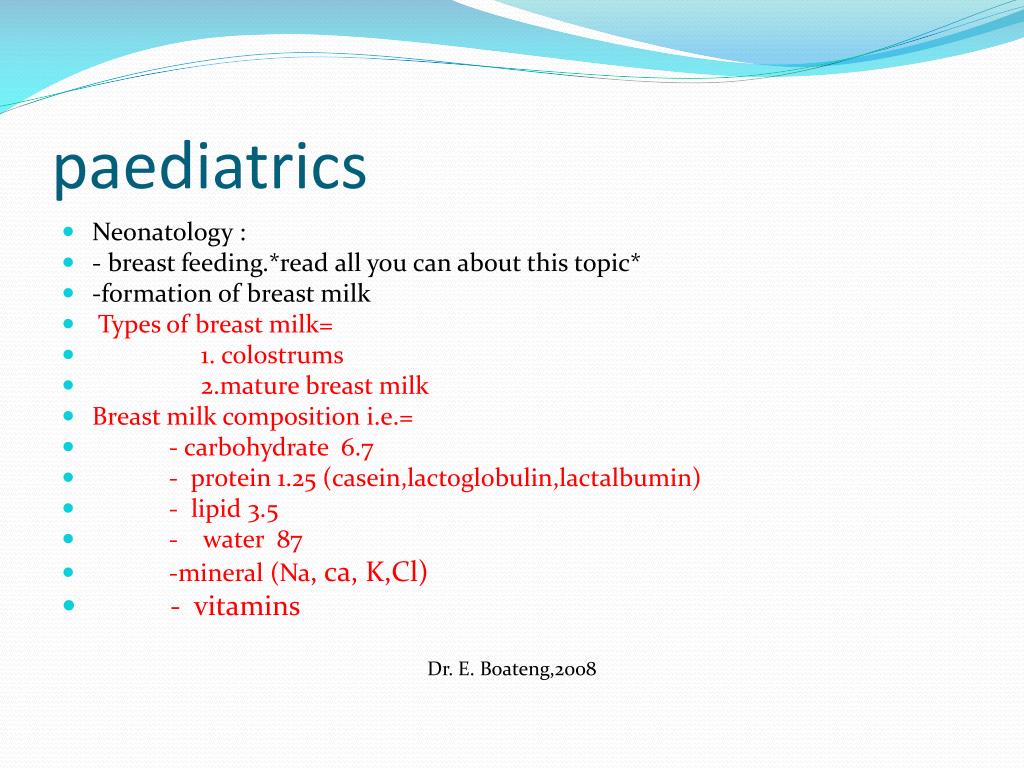 paediatrics

- Neonatology :
- - breast feeding.*read all you can about this topic*
- -formation of breast milk
- Types of breast milk=
- 1. colostrums
- 2.mature breast milk
- Breast milk composition i.e.=
- - carbohydrate 6.7
- - protein 1.25 (casein,lactoglobulin,lactalbumin)
- - lipid 3.5
- - water 87
- -mineral (Na, ca, K,Cl)
- - vitamins

Dr. E. Boateng,2008